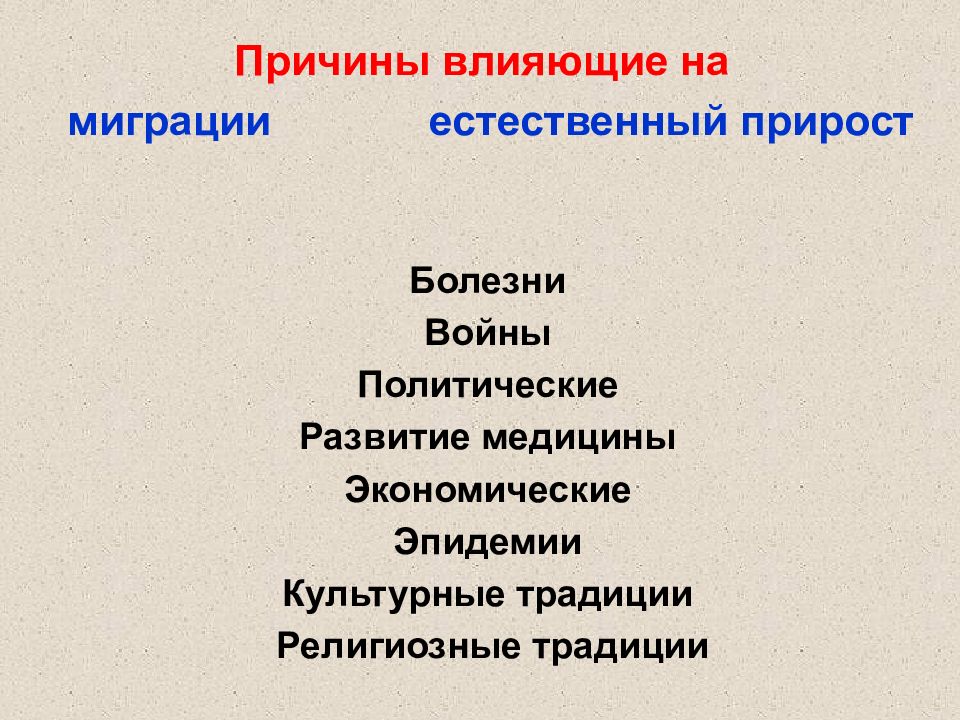 Причины влияющие на

миграции

естественный прирост

Болезни

Войны

Политические

Развитие медицины

Экономические

Эпидемии

Культурные традиции

Религиозные традиции